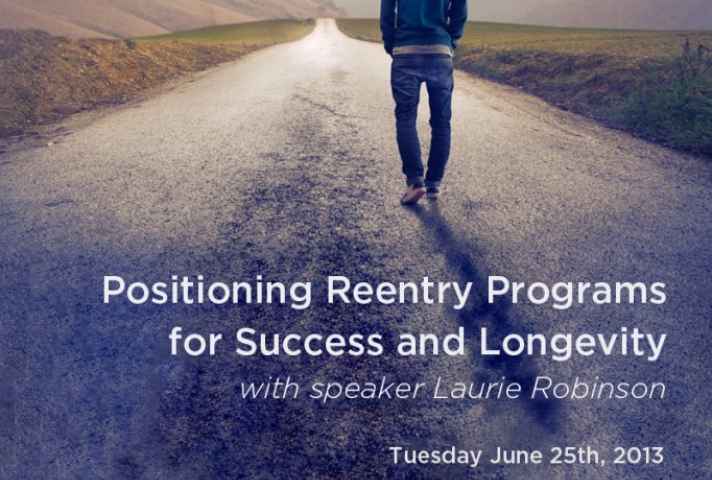 Positioning Reentry Programs for Success and Longevity

with speaker Laurie Robinson

Tuesday June 25th, 2013